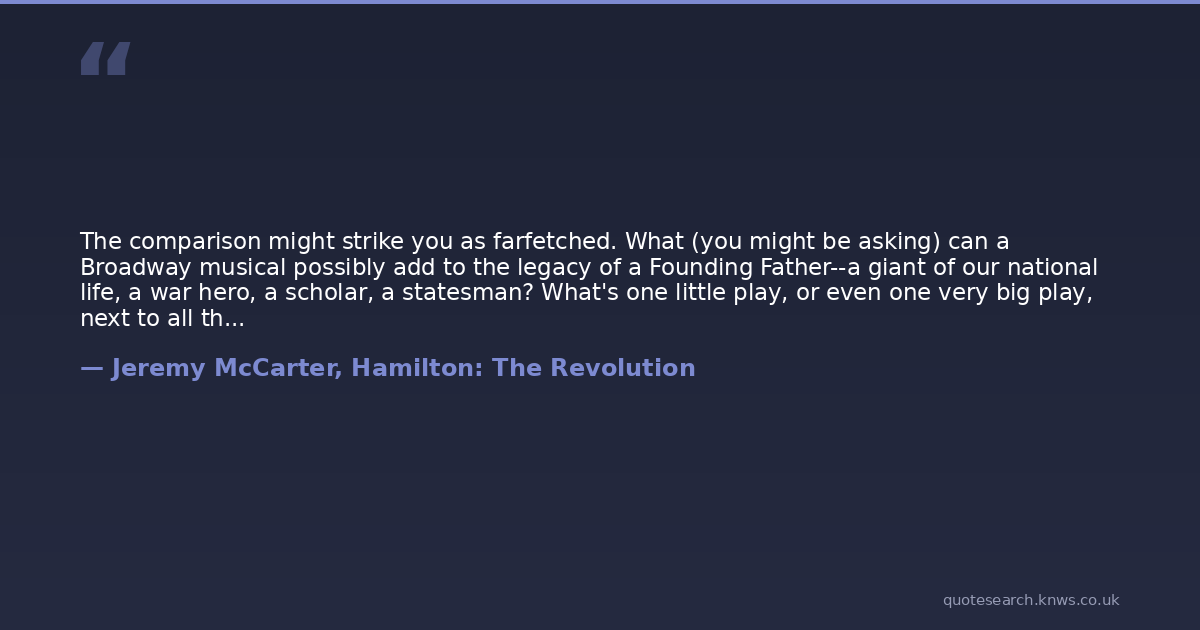 “

The comparison might strike you as farfetched. What (you might be asking) can a Broadway musical possibly add to the legacy of a Founding Father--a giant of our national life, a war hero, a scholar, a statesman? What's one little play, or even one very big play, next to all th...

— Jeremy McCarter, Hamilton: The Revolution

quotesearch.knws.co.uk